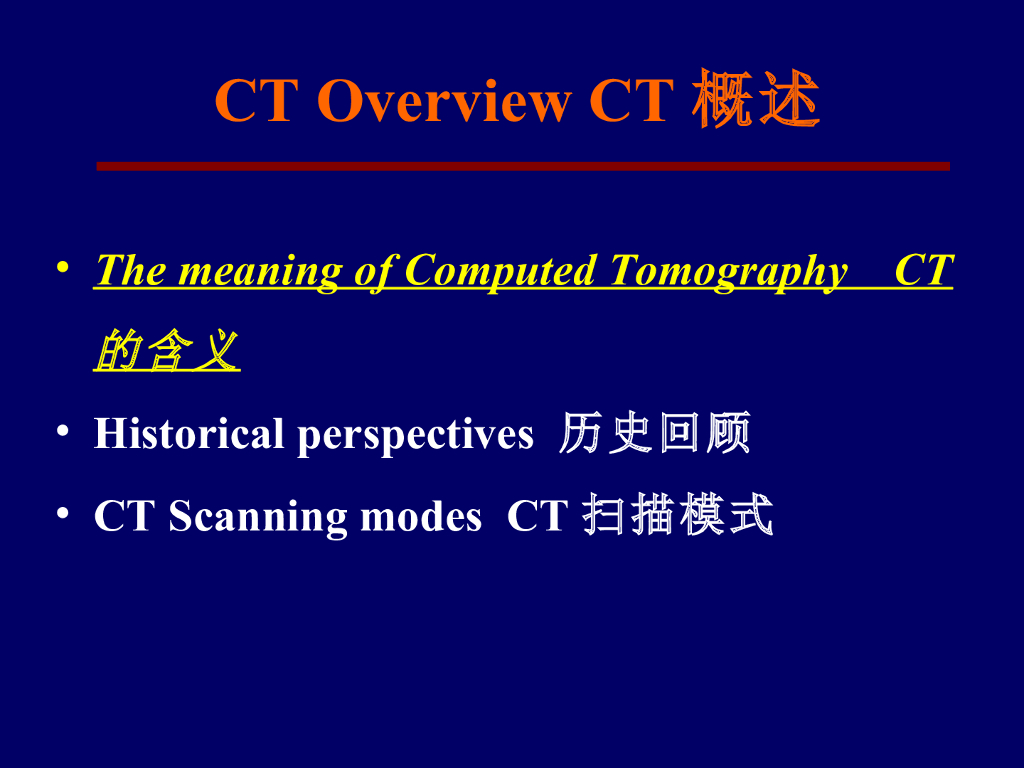 CT Overview CT 概述

• The meaning of Computed Tomography CT 的含义
• Historical perspectives 历史回顾
• CT Scanning modes CT 扫描模式